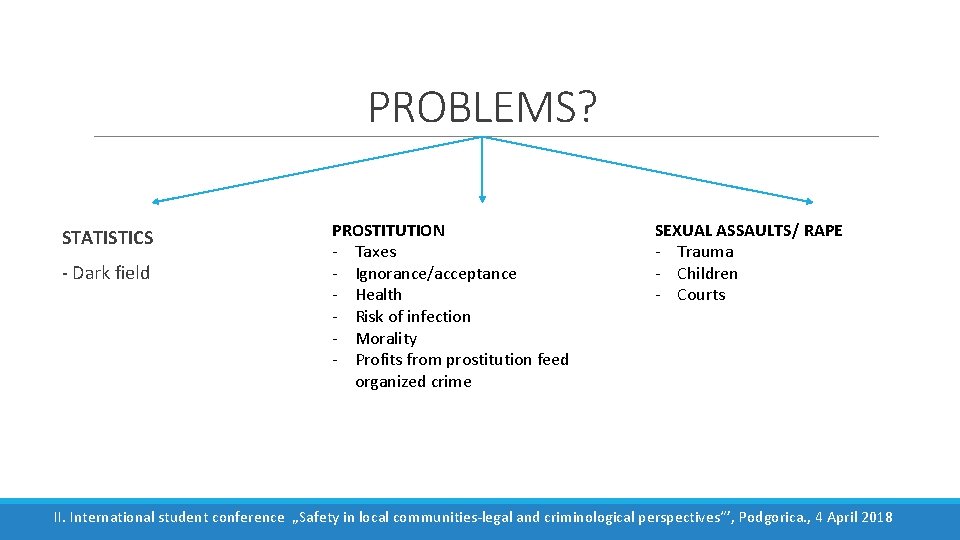 PROBLEMS?

STATISTICS

- Dark field

PROSTITUTION
- Taxes
- Ignorance/acceptance
- Health
- Risk of infection
- Morality
- Profits from prostitution feed organized crime

SEXUAL ASSAULTS/ RAPE
- Trauma
- Children
- Courts

II. International student conference „Safety in local communities-legal and criminological perspectives“', Podgorica., 4 April 2018